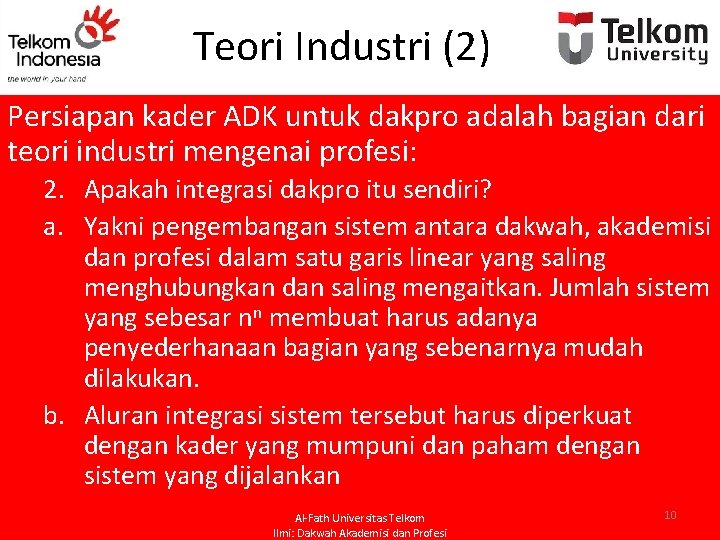 Telkom Indonesia
the world in your hand

Teori Industri (2)

Telkom University

Persiapan kader ADK untuk dakpro adalah bagian dari teori industri mengenai profesi:

2. Apakah integrasi dakpro itu sendiri?

a. Yakni pengembangan sistem antara dakwah, akademisi dan profesi dalam satu garis linear yang saling menghubungkan dan saling mengaitkan. Jumlah sistem yang sebesar $n^n$ membuat harus adanya penyederhanaan bagian yang sebenarnya mudah dilakukan.

b. Aluran integrasi sistem tersebut harus diperkuat dengan kader yang mumpuni dan paham dengan sistem yang dijalankan

Al-Fath Universitas Telkom
Ilmi: Dakwah Akademisi dan Profesi

10